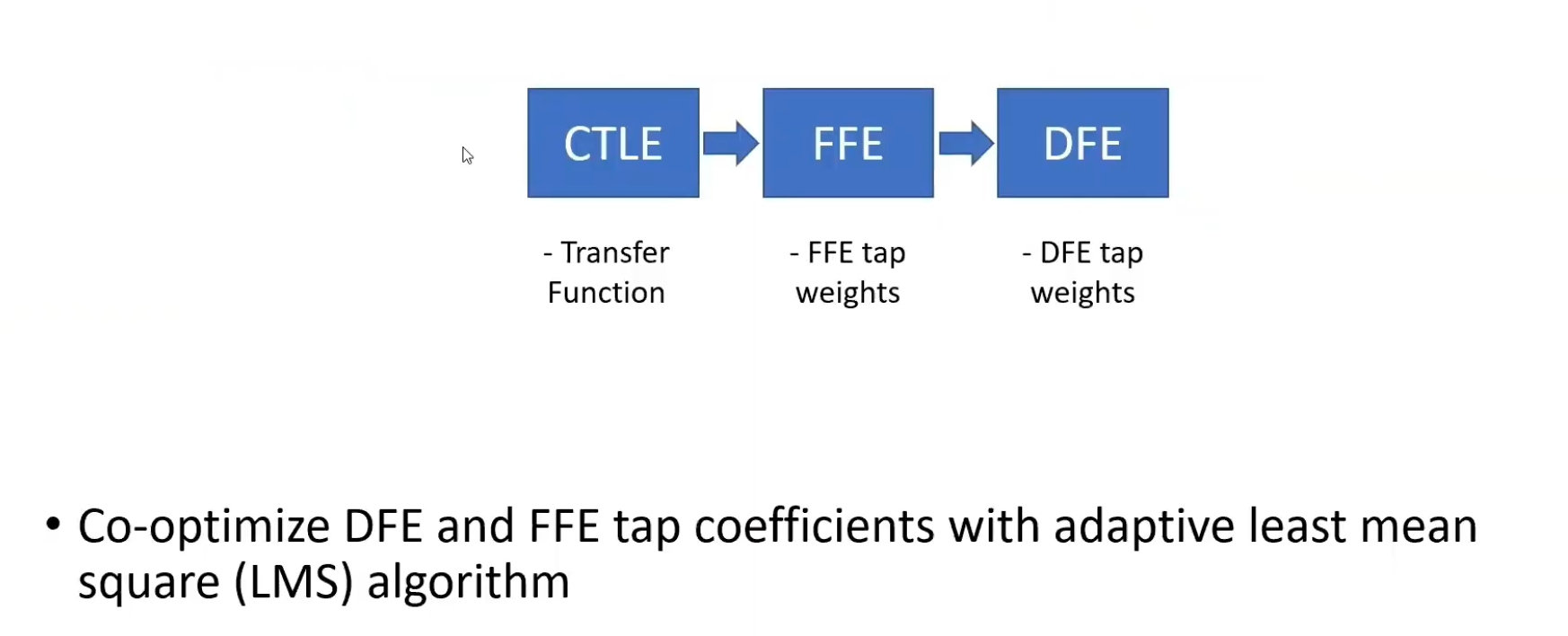 CTLE

FFE

DFE

- Transfer Function

- FFE tap weights

- DFE tap weights

• Co-optimize DFE and FFE tap coefficients with adaptive least mean square (LMS) algorithm